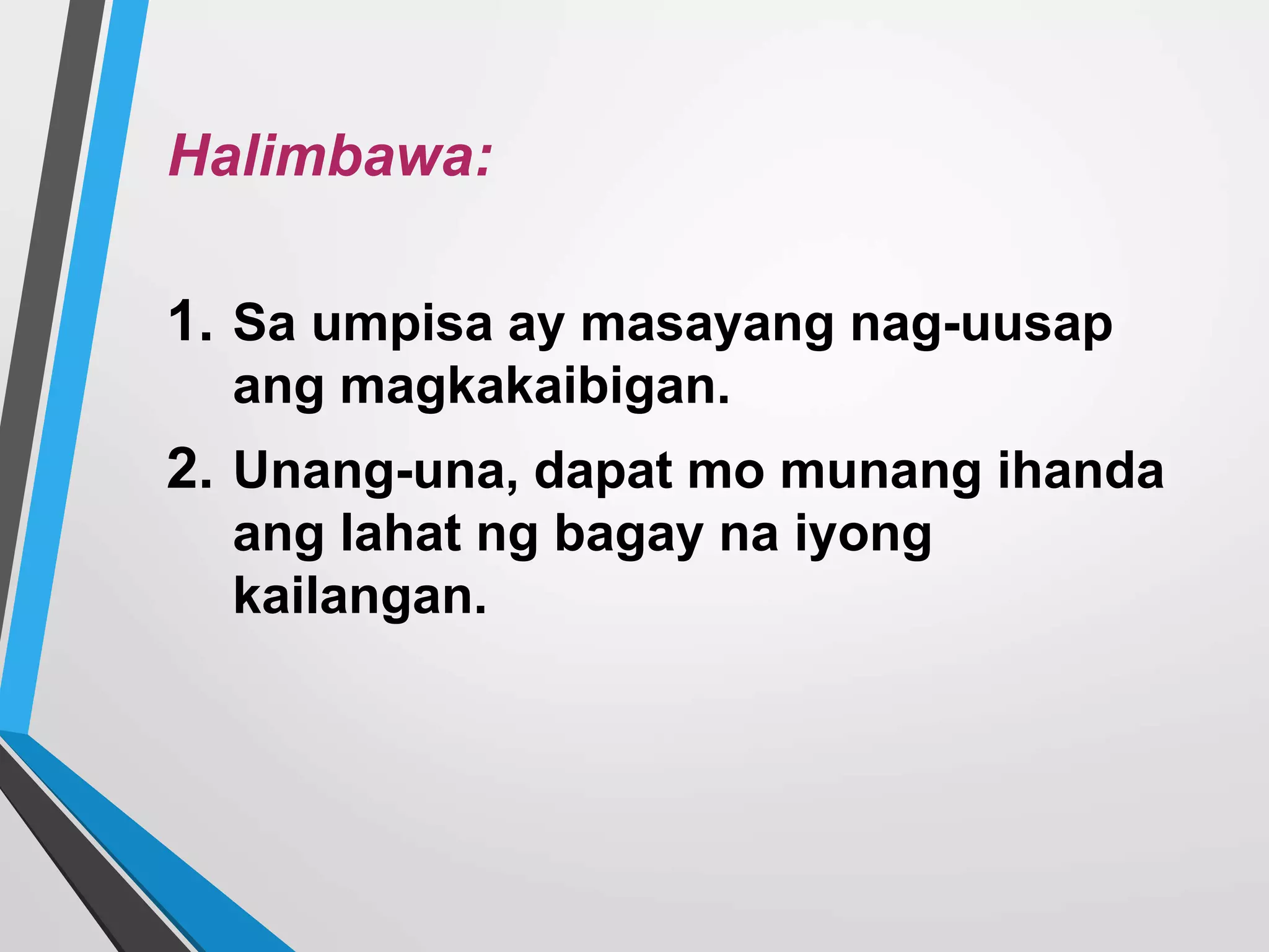 Halimbawa:

1. Sa umpisa ay masayang nag-uusap ang magkakaibigan.

2. Unang-una, dapat mo munang ihanda ang lahat ng bagay na iyong kailangan.